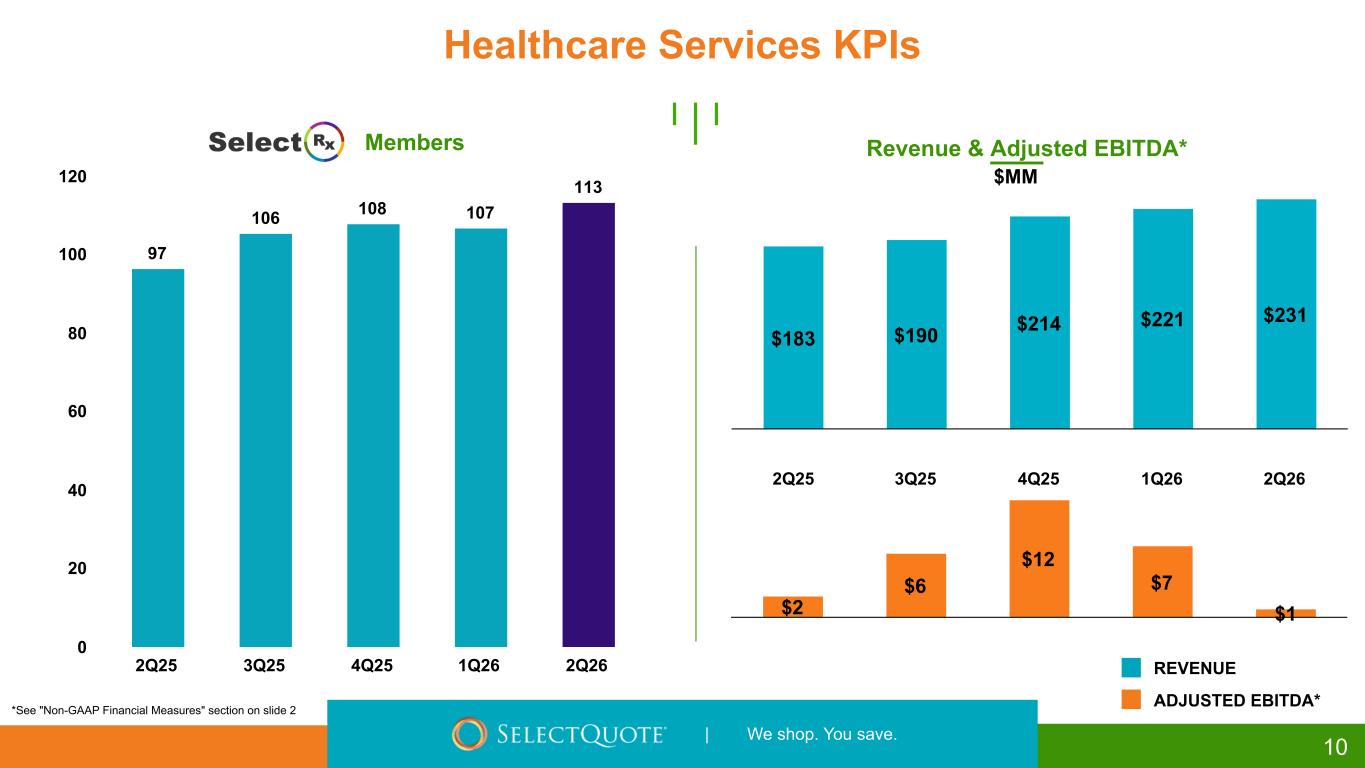 Healthcare Services KPIs

Select Rx Members

120
100
80
60
40
20
0

97 106 108 107 113

2Q25 3Q25 4Q25 1Q26 2Q26

Revenue & Adjusted EBITDA*
$MM

$183 $190 $214 $221 $231

2Q25 3Q25 4Q25 1Q26 2Q26

$2 $6 $12 $7 $1

REVENUE
ADJUSTED EBITDA*

*See "Non-GAAP Financial Measures" section on slide 2

SELECTQUOTE | We shop. You save.

10